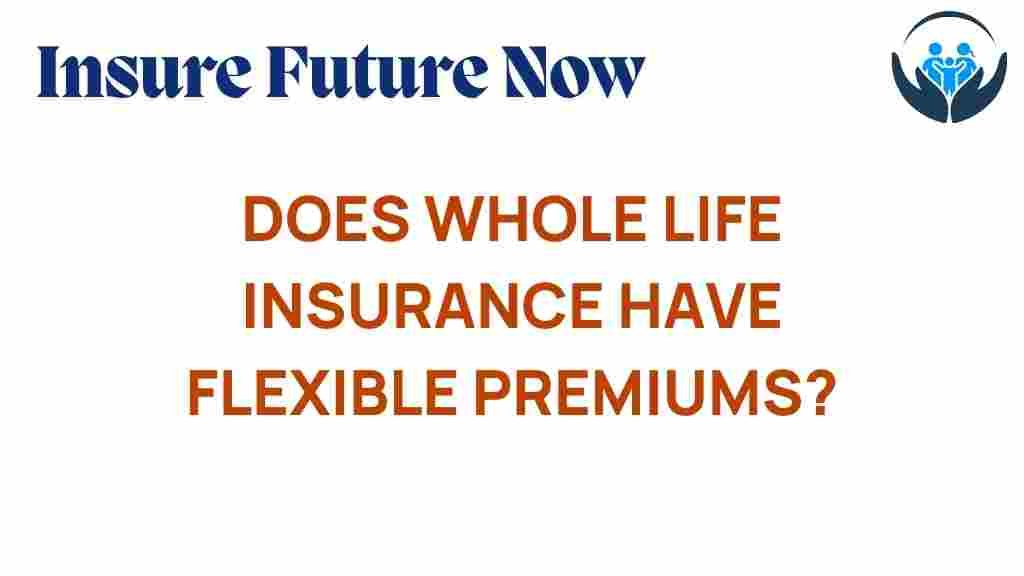 Insure Future Now

DOES WHOLE LIFE INSURANCE HAVE FLEXIBLE PREMIUMS?